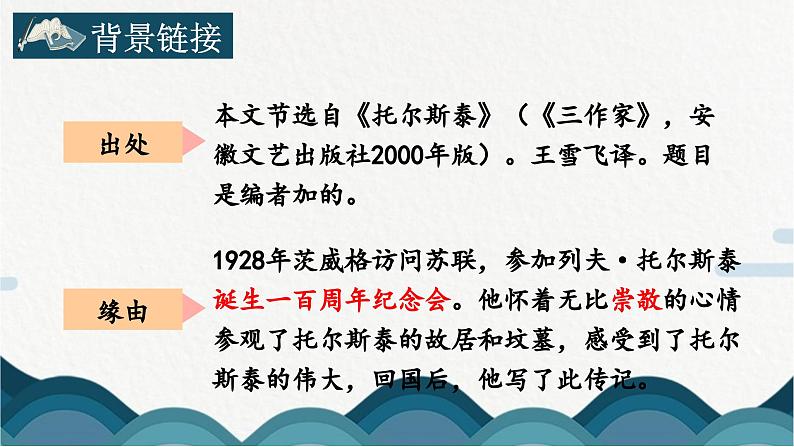 背景链接

出处

本文节选自《托尔斯泰》（《三作家》，安徽文艺出版社2000年版）。王雪飞译。题目是编者加的。

缘由

1928年茨威格访问苏联，参加列夫·托尔斯泰诞生一百周年纪念会。他怀着无比崇敬的心情参观了托尔斯泰的故居和坟墓，感受到了托尔斯泰的伟大，回国后，他写了此传记。